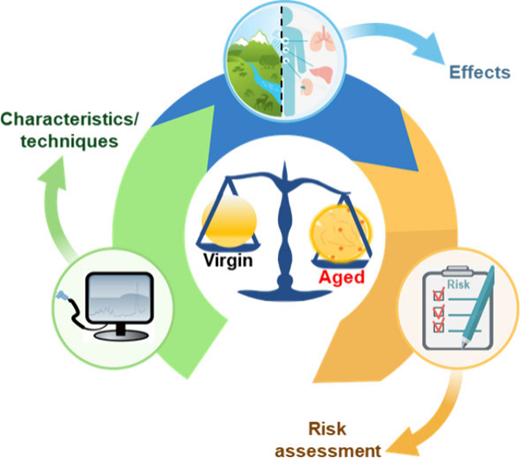 Effects

Characteristics/ techniques

Virgin

Aged

Risk

Risk assessment